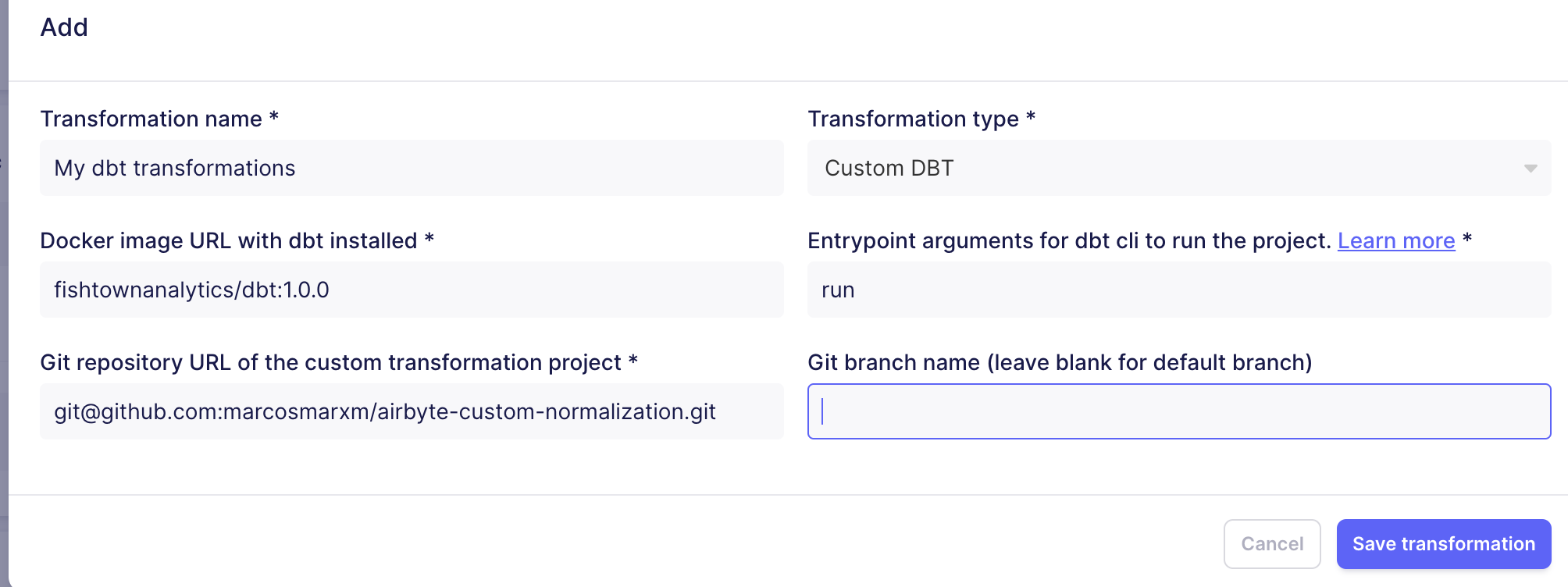 Add

Transformation name *

My dbt transformations

Transformation type *

Custom DBT

Docker image URL with dbt installed *

fishtownanalytics/dbt:1.0.0

Entrypoint arguments for dbt cli to run the project. Learn more *

run

Git repository URL of the custom transformation project *

git@github.com:marcosmarxm/airbyte-custom-normalization.git

Git branch name (leave blank for default branch)

Cancel

Save transformation